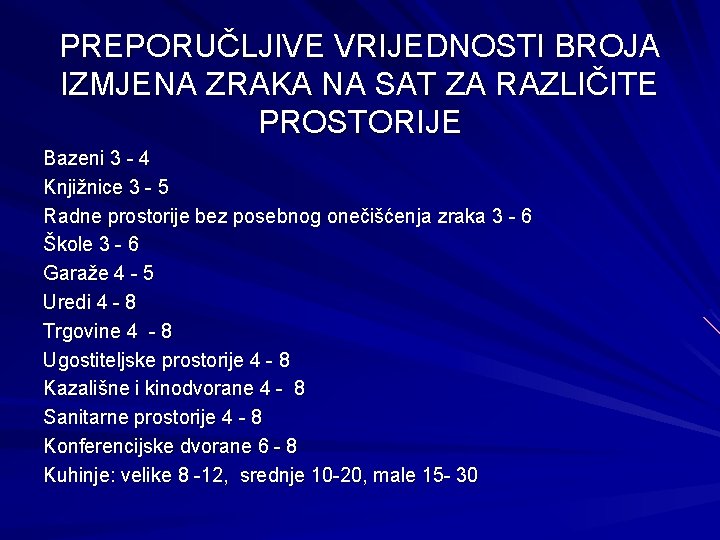 PREPORUČLJIVE VRIJEDNOSTI BROJA IZMJENA ZRAKA NA SAT ZA RAZLIČITE PROSTORIJE

Bazeni 3 - 4
Knjižnice 3 - 5
Radne prostorije bez posebnog onečišćenja zraka 3 - 6
Škole 3 - 6
Garaže 4 - 5
Uredi 4 - 8
Trgovine 4 - 8
Ugostiteljske prostorije 4 - 8
Kazališne i kinodvorane 4 - 8
Sanitarne prostorije 4 - 8
Konferencijske dvorane 6 - 8
Kuhinje: velike 8 -12, srednje 10-20, male 15- 30